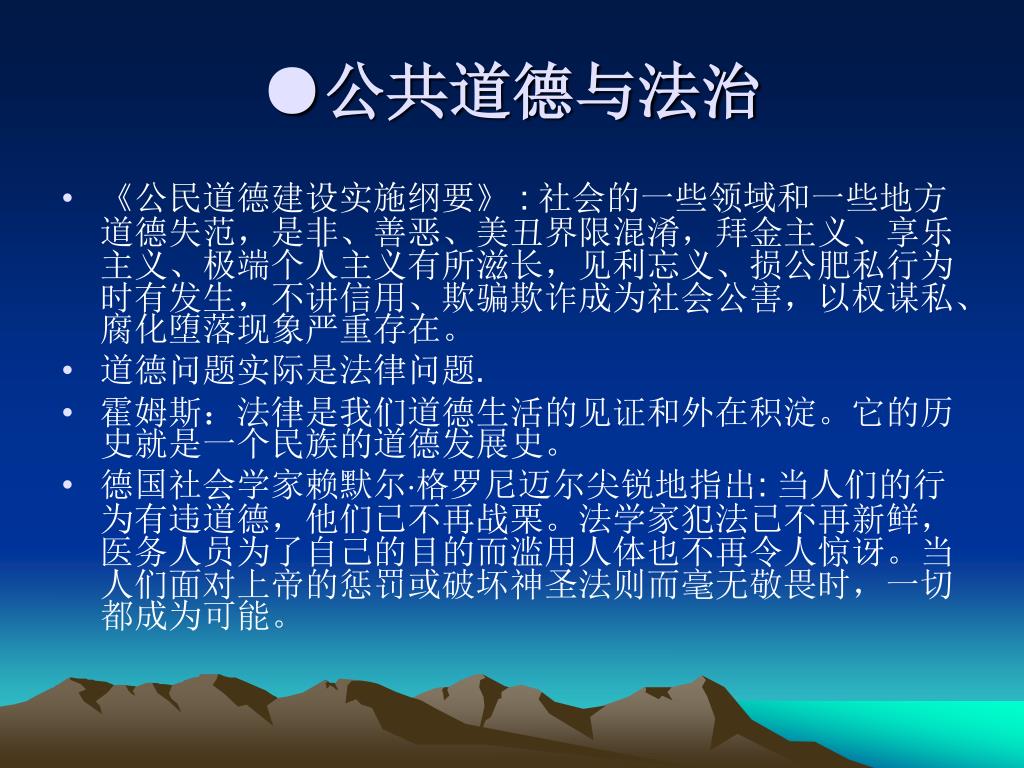 ●公共道德与法治

• 《公民道德建设实施纲要》：社会的一些领域和一些地方道德失范，是非、善恶、美丑界限混淆，拜金主义、享乐主义、极端个人主义有所滋长，见利忘义、损公肥私行为时有发生，不讲信用、欺骗欺诈成为社会公害，以权谋私、腐化堕落现象严重存在。
• 道德问题实际是法律问题.
• 霍姆斯：法律是我们道德生活的见证和外在积淀。它的历史就是一个民族的道德发展史。
• 德国社会学家赖默尔·格罗尼迈尔尖锐地指出:当人们的行为有违道德，他们已不再战栗。法学家犯法已不再新鲜，医务人员为了自己的目的而滥用人体也不再令人惊讶。当人们面对上帝的惩罚或破坏神圣法则而毫无敬畏时，一切都成为可能。